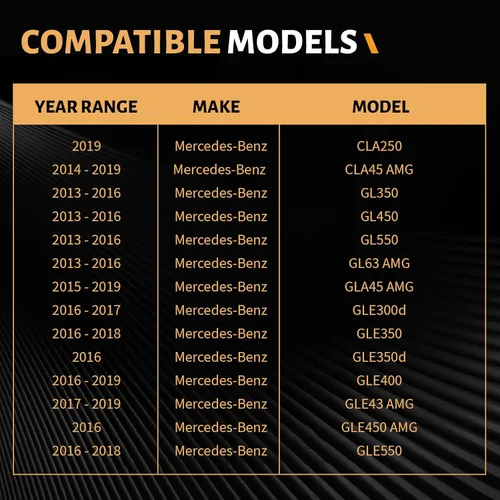 COMPATIBLE MODELS

| YEAR RANGE | MAKE | MODEL |
|---|---|---|
| 2019 | Mercedes-Benz | CLA250 |
| 2014 - 2019 | Mercedes-Benz | CLA45 AMG |
| 2013 - 2016 | Mercedes-Benz | GL350 |
| 2013 - 2016 | Mercedes-Benz | GL450 |
| 2013 - 2016 | Mercedes-Benz | GL550 |
| 2013 - 2016 | Mercedes-Benz | GL63 AMG |
| 2015 - 2019 | Mercedes-Benz | GLA45 AMG |
| 2016 - 2017 | Mercedes-Benz | GLE300d |
| 2016 - 2018 | Mercedes-Benz | GLE350 |
| 2016 | Mercedes-Benz | GLE350d |
| 2016 - 2019 | Mercedes-Benz | GLE400 |
| 2017 - 2019 | Mercedes-Benz | GLE43 AMG |
| 2016 | Mercedes-Benz | GLE450 AMG |
| 2016 - 2018 | Mercedes-Benz | GLE550 |